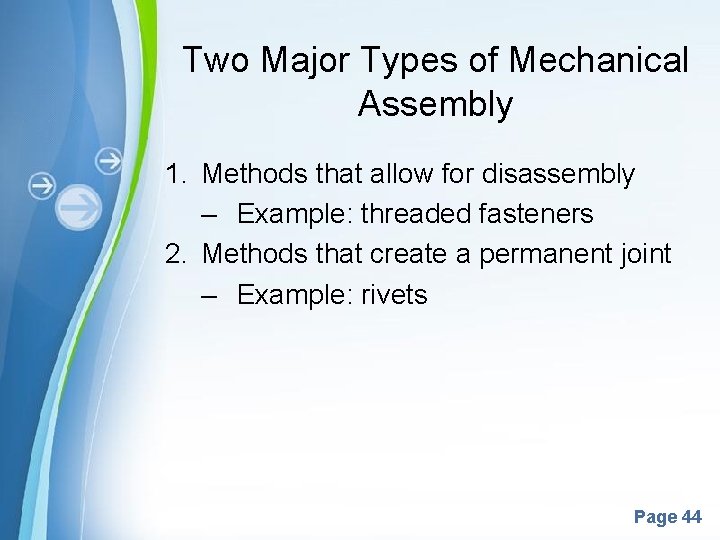 Two Major Types of Mechanical Assembly

1. Methods that allow for disassembly
– Example: threaded fasteners
2. Methods that create a permanent joint
– Example: rivets

Page 44